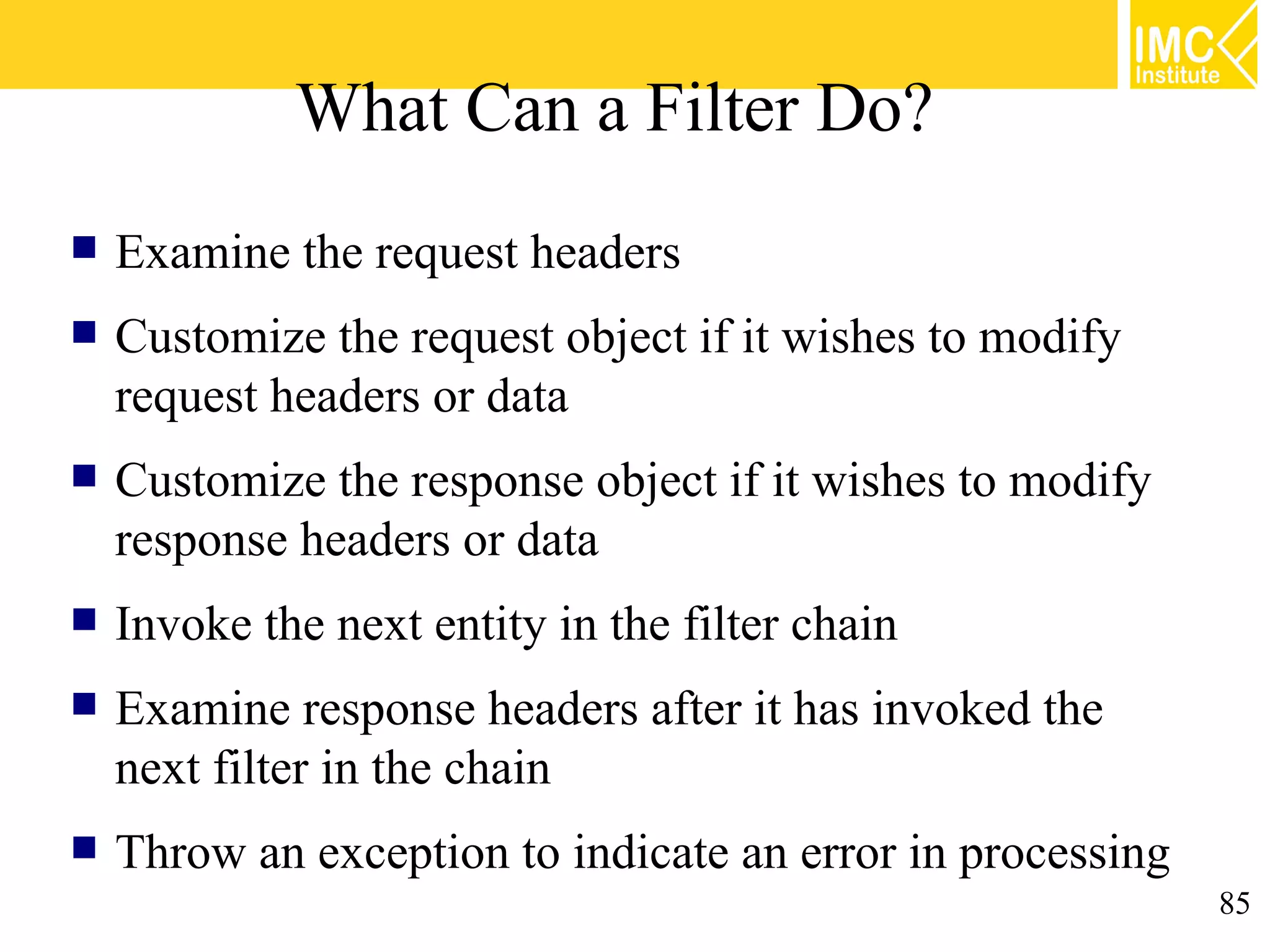 IMC Institute

What Can a Filter Do?

- Examine the request headers
- Customize the request object if it wishes to modify request headers or data
- Customize the response object if it wishes to modify response headers or data
- Invoke the next entity in the filter chain
- Examine response headers after it has invoked the next filter in the chain
- Throw an exception to indicate an error in processing

85